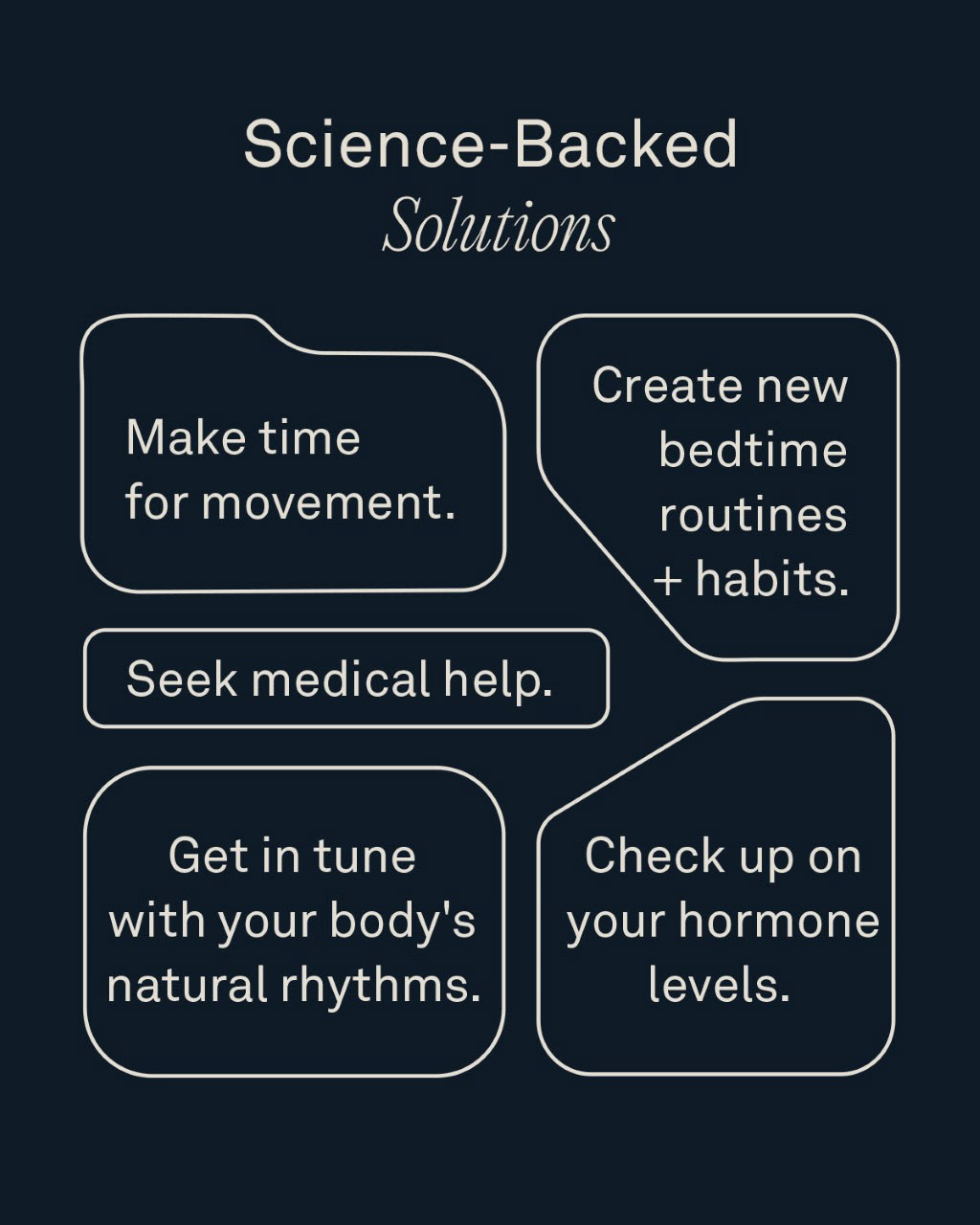 Science-Backed
Solutions

Make time for movement.

Create new bedtime routines + habits.

Seek medical help.

Get in tune with your body's natural rhythms.

Check up on your hormone levels.